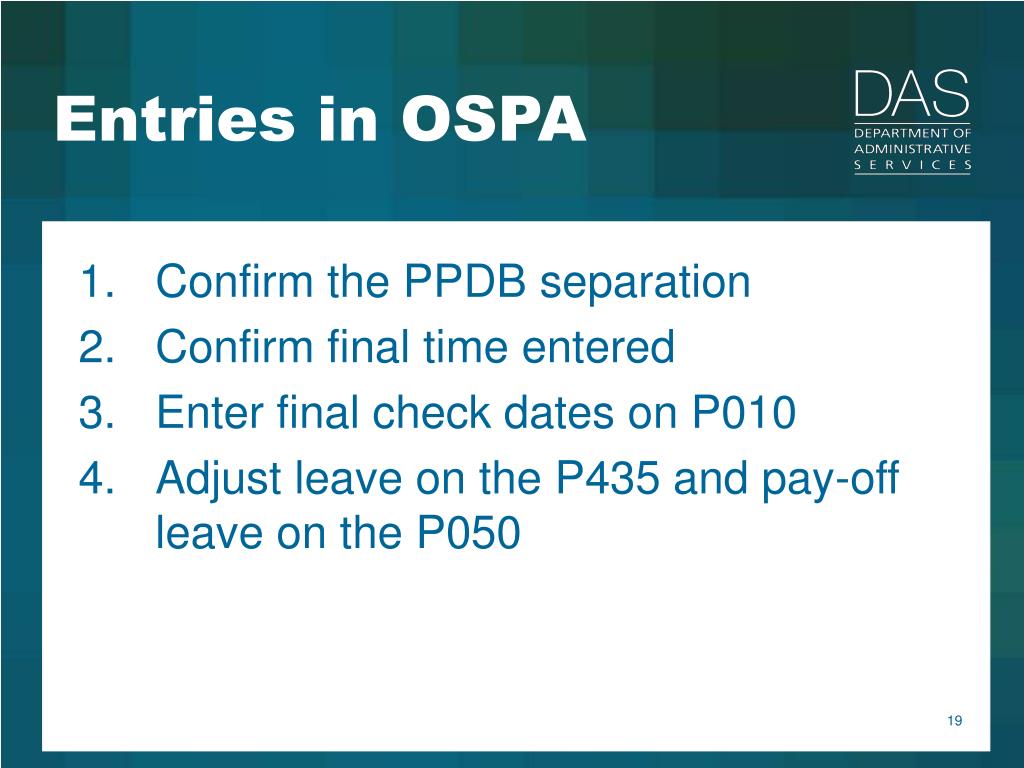 Entries in OSPA

DAS
DEPARTMENT OF ADMINISTRATIVE SERVICES

1. Confirm the PPDB separation
2. Confirm final time entered
3. Enter final check dates on P010
4. Adjust leave on the P435 and pay-off leave on the P050

19